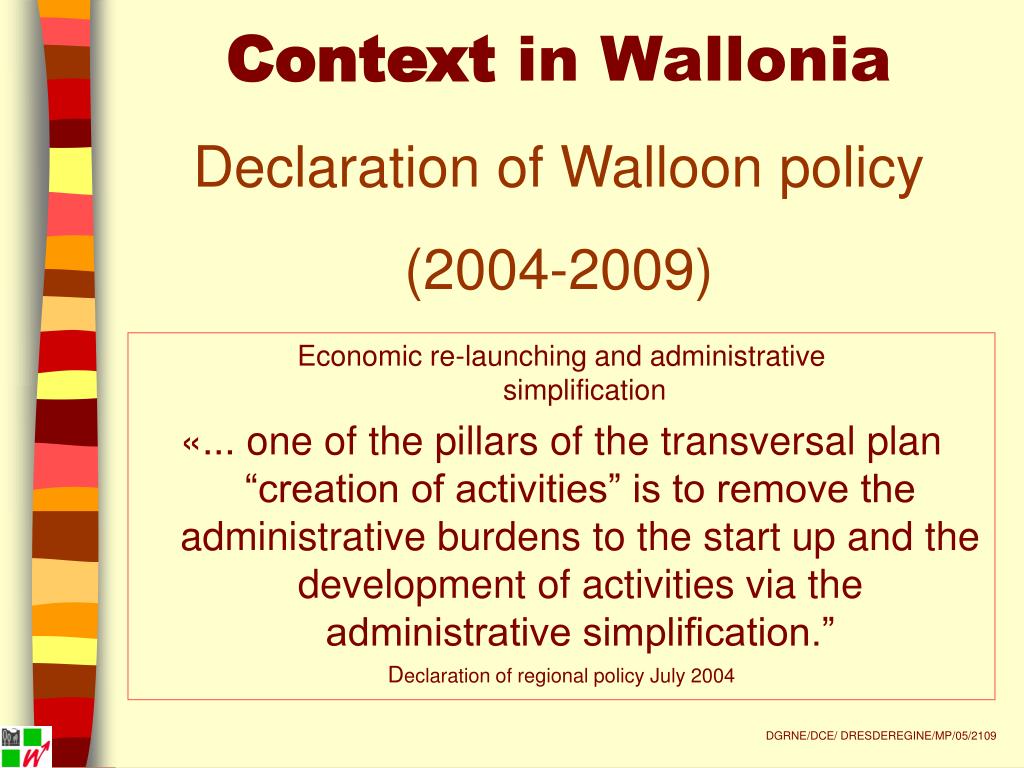 Context in Wallonia

Declaration of Walloon policy

(2004-2009)

Economic re-launching and administrative simplification

«... one of the pillars of the transversal plan “creation of activities” is to remove the administrative burdens to the start up and the development of activities via the administrative simplification.”

Declaration of regional policy July 2004

DGRNE/DCE/ DRESDEREGINE/MP/05/2109